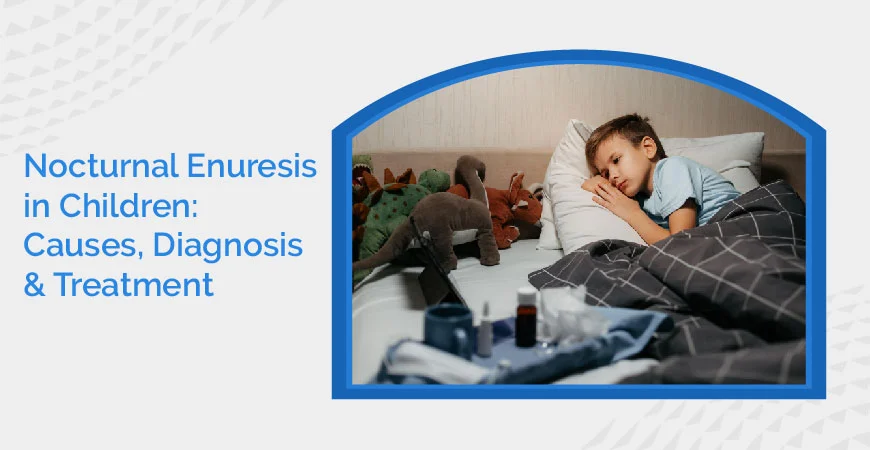 Nocturnal Enuresis in Children: Causes, Diagnosis & Treatment